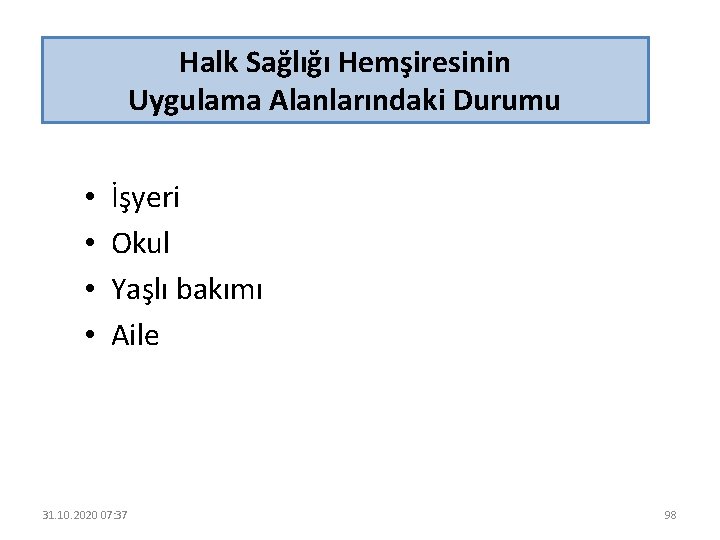 Halk Sağlığı Hemşiresinin
Uygulama Alanlarındaki Durumu

• İşyeri
• Okul
• Yaşlı bakımı
• Aile

31.10.2020 07:37

98